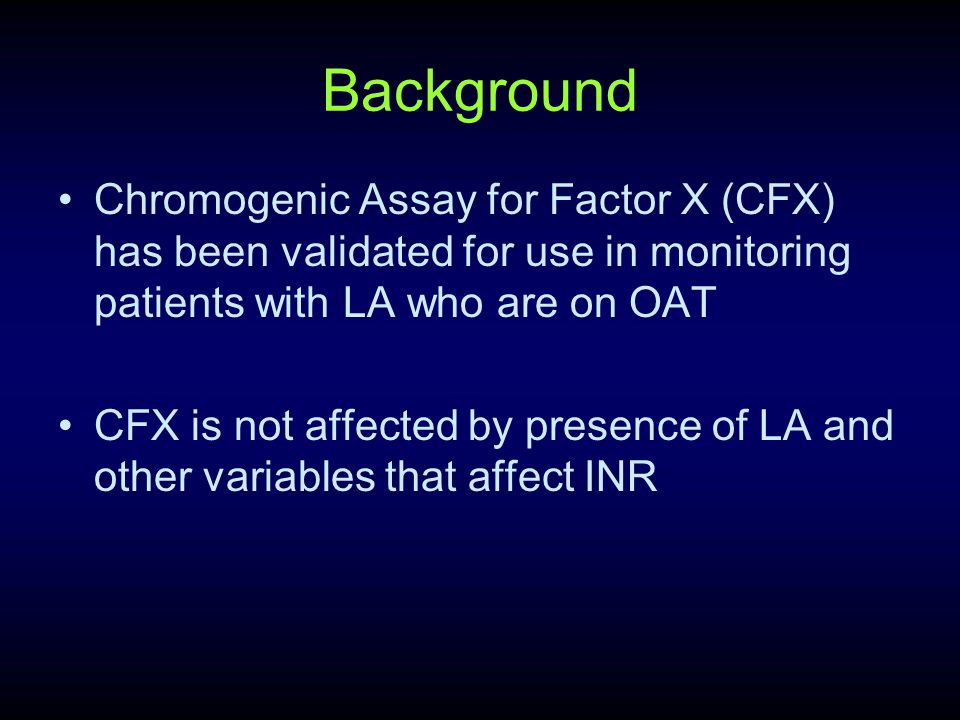 Background

• Chromogenic Assay for Factor X (CFX) has been validated for use in monitoring patients with LA who are on OAT

• CFX is not affected by presence of LA and other variables that affect INR